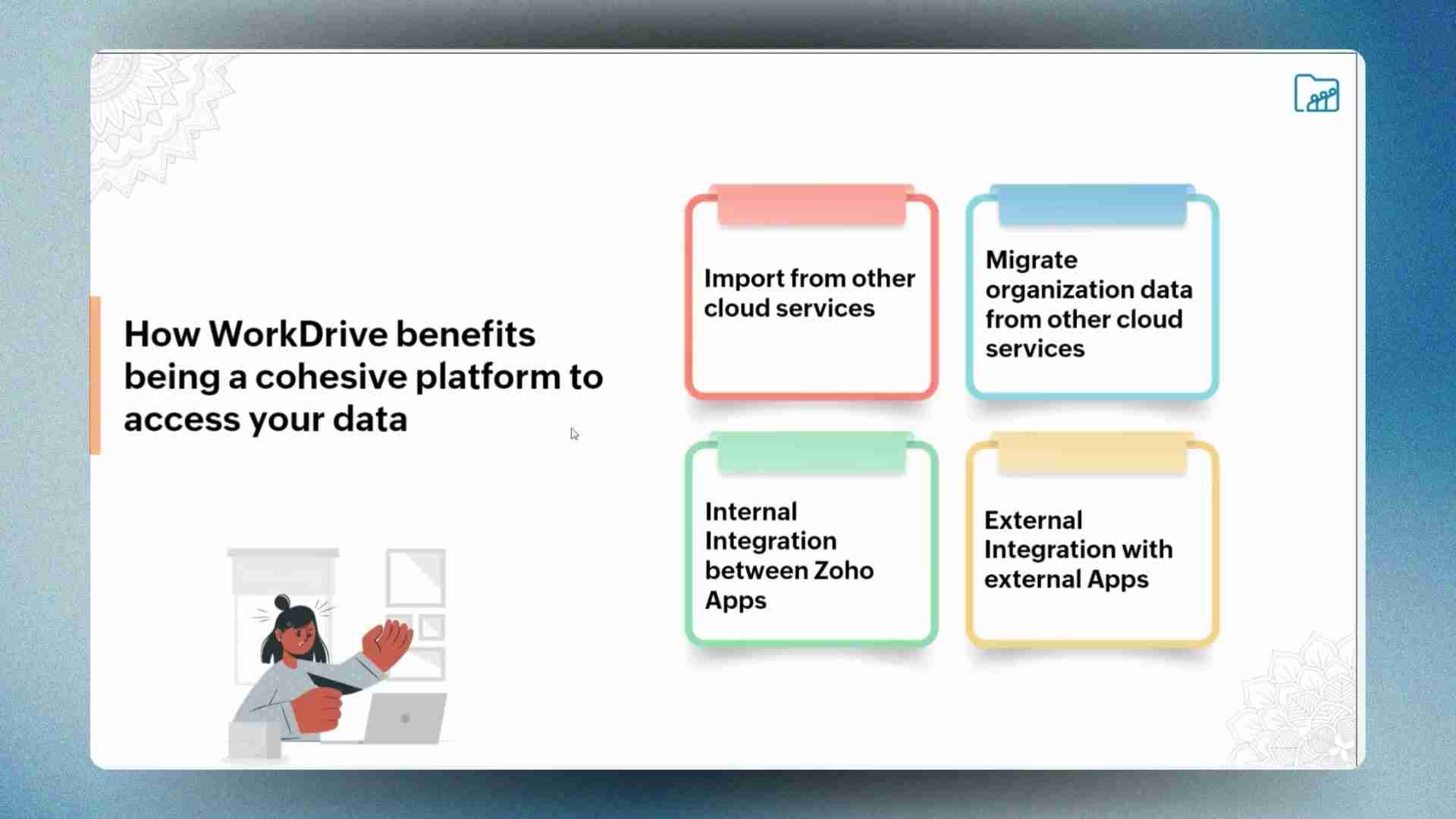 How WorkDrive benefits being a cohesive platform to access your data

Import from other cloud services

Migrate organization data from other cloud services

Internal Integration between Zoho Apps

External Integration with external Apps